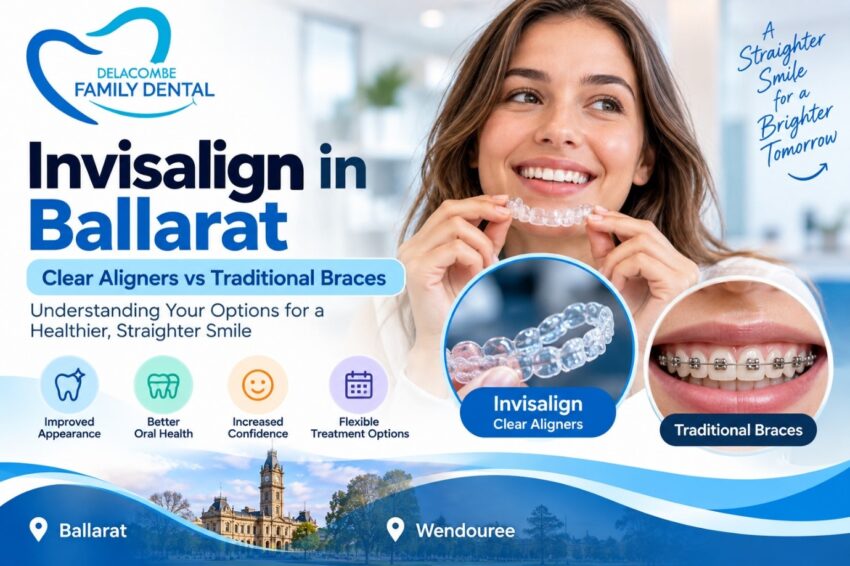 DELACOMBE
FAMILY DENTAL

A Straighter Smile for a Brighter Tomorrow

Invisalign in Ballarat

Clear Aligners vs Traditional Braces

Understanding Your Options for a Healthier, Straighter Smile

Improved Appearance

Better Oral Health

Increased Confidence

Flexible Treatment Options

Invisalign
Clear Aligners

Traditional Braces

Ballarat

Wendouree